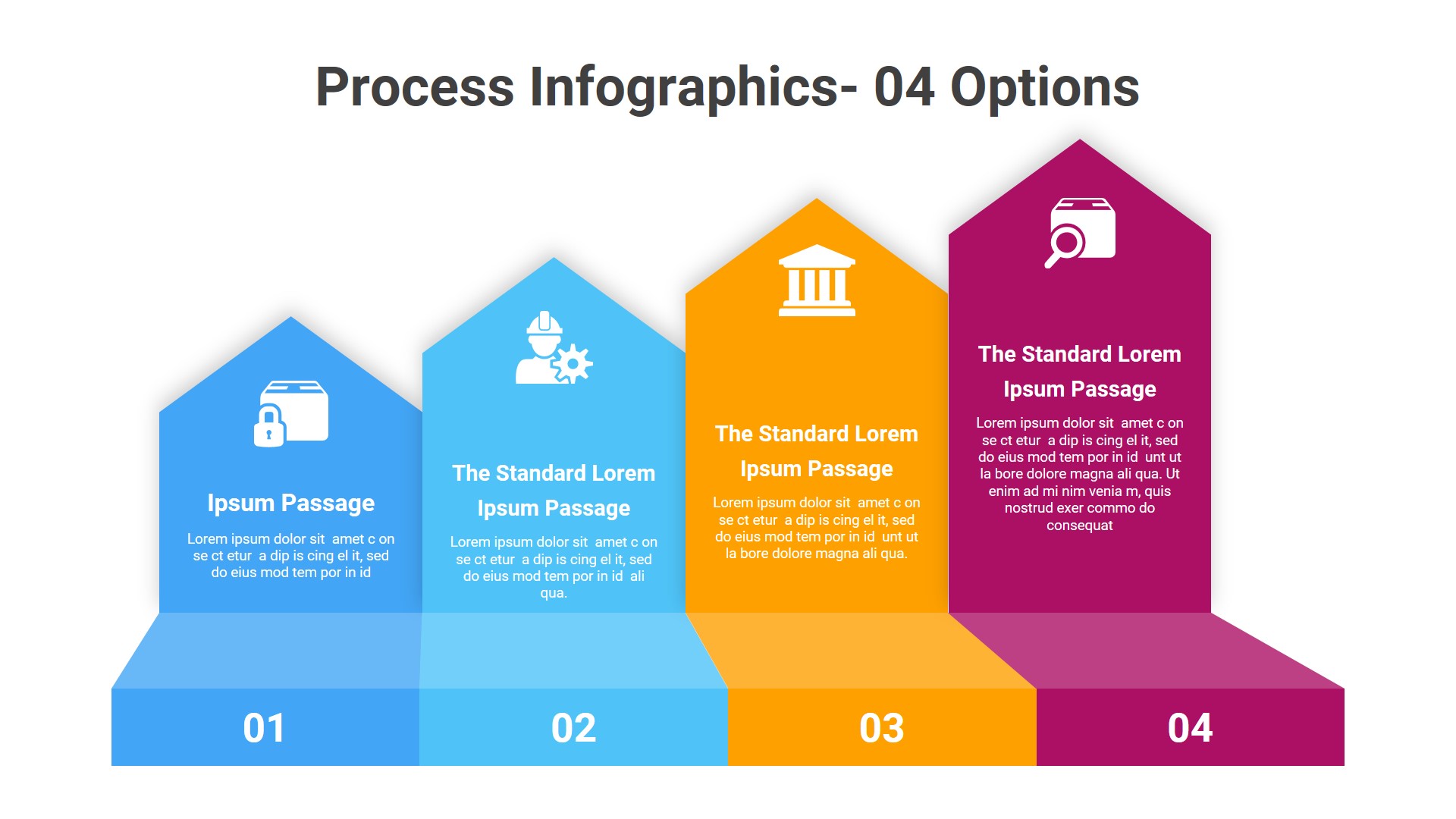 Process Infographics- 04 Options

Ipsum Passage

Lorem ipsum dolor sit amet c on se ct etur a dip is cing el it, sed do eius mod tem por in id

The Standard Lorem Ipsum Passage

Lorem ipsum dolor sit amet c on se ct etur a dip is cing el it, sed do eius mod tem por in id ali qua.

The Standard Lorem Ipsum Passage

Lorem ipsum dolor sit amet c on se ct etur a dip is cing el it, sed do eius mod tem por in id unt ut la bore dolore magna ali qua.

The Standard Lorem Ipsum Passage

Lorem ipsum dolor sit amet c on se ct etur a dip is cing el it, sed do eius mod tem por in id unt ut la bore dolore magna ali qua. Ut enim ad mi nim venia m, quis nostrud exer commo do consequat

01

02

03

04